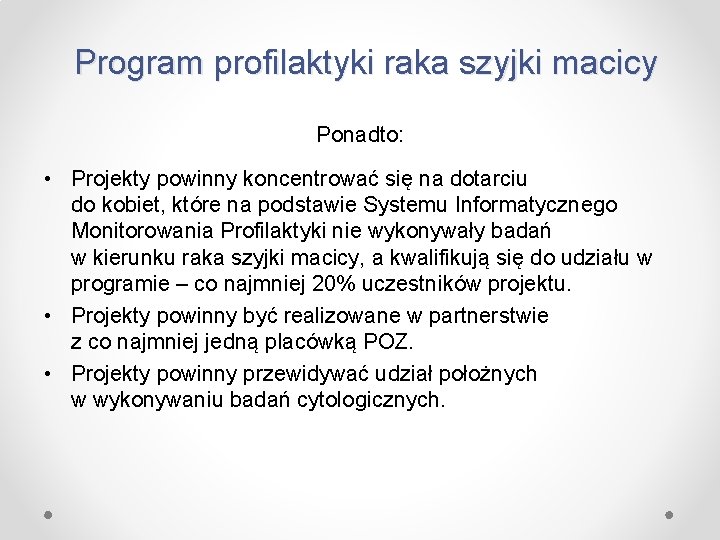 Program profilaktyki raka szyjki macicy

Ponadto:

• Projekty powinny koncentrować się na dotarciu do kobiet, które na podstawie Systemu Informatycznego Monitorowania Profilaktyki nie wykonywały badań w kierunku raka szyjki macicy, a kwalifikują się do udziału w programie – co najmniej 20% uczestników projektu.
• Projekty powinny być realizowane w partnerstwie z co najmniej jedną placówką POZ.
• Projekty powinny przewidywać udział położnych w wykonywaniu badań cytologicznych.